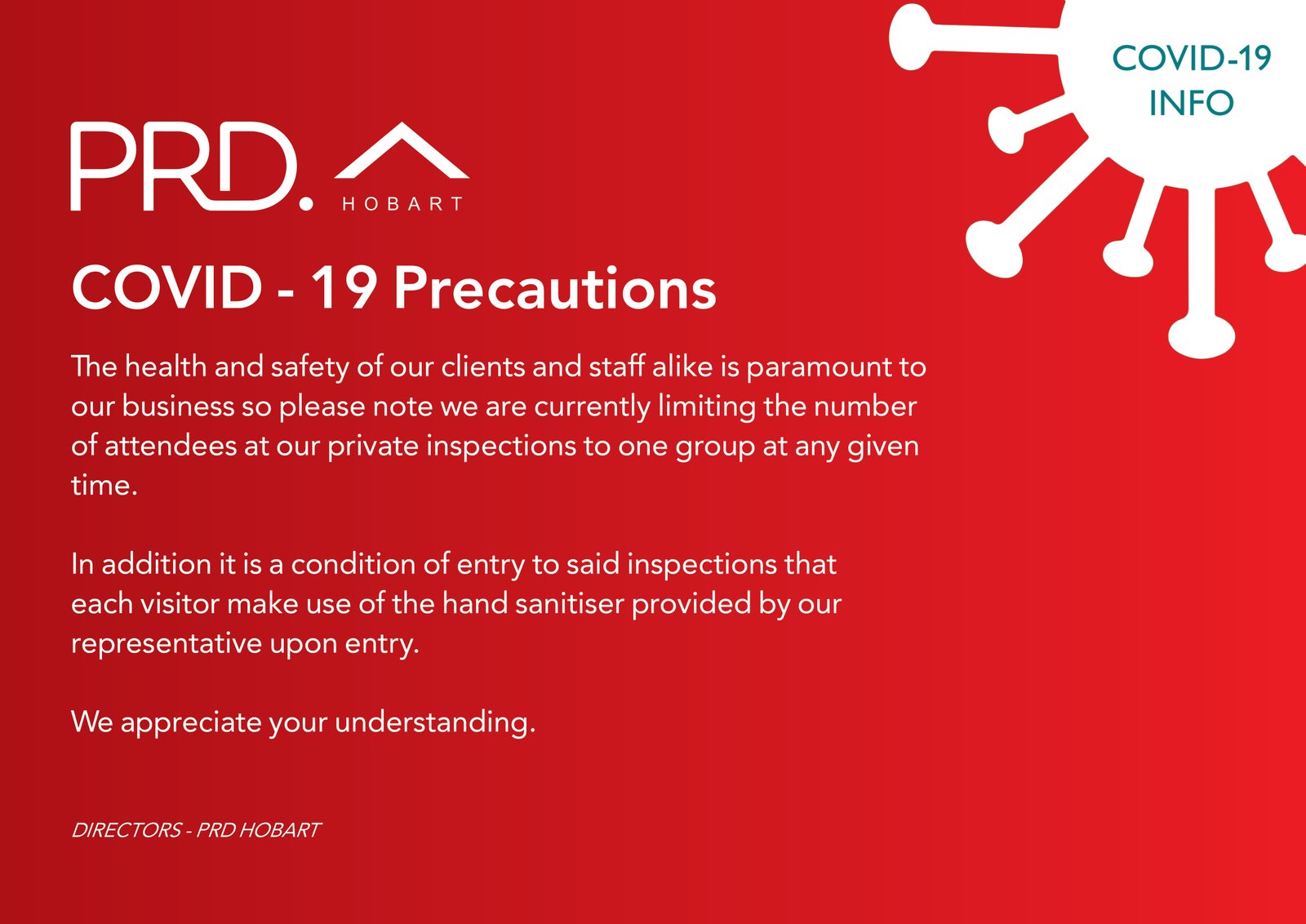 COVID-19 INFO

PRD. HOBART

COVID - 19 Precautions

The health and safety of our clients and staff alike is paramount to our business so please note we are currently limiting the number of attendees at our private inspections to one group at any given time.

In addition it is a condition of entry to said inspections that each visitor make use of the hand sanitiser provided by our representative upon entry.

We appreciate your understanding.

DIRECTORS - PRD HOBART